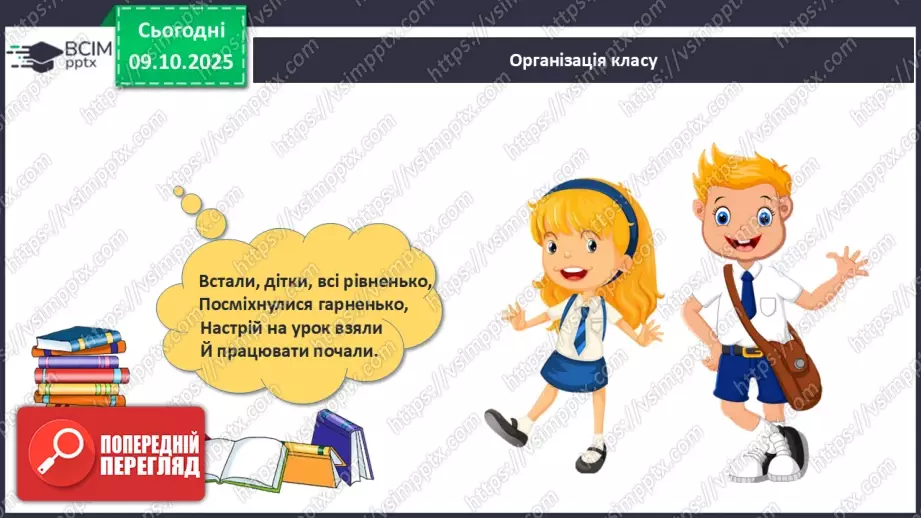 ВСІМ pptx

Сьогодні 09.10.2025

Організація класу

Встали, дітки, всі рівненько,
Посміхнулися гарненько,
Настрій на урок взяли
Й працювати почали.

ПОПЕРЕДНІЙ ПЕРЕГЛЯД

https://vsimpptx.com